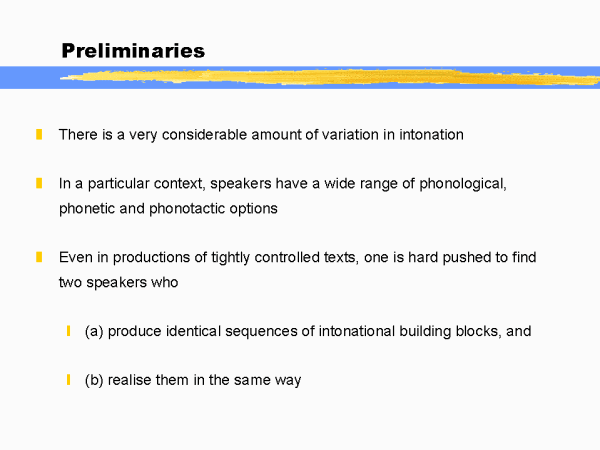 Preliminaries

There is a very considerable amount of variation in intonation

In a particular context, speakers have a wide range of phonological, phonetic and phonotactic options

Even in productions of tightly controlled texts, one is hard pushed to find two speakers who

(a) produce identical sequences of intonational building blocks, and

(b) realise them in the same way